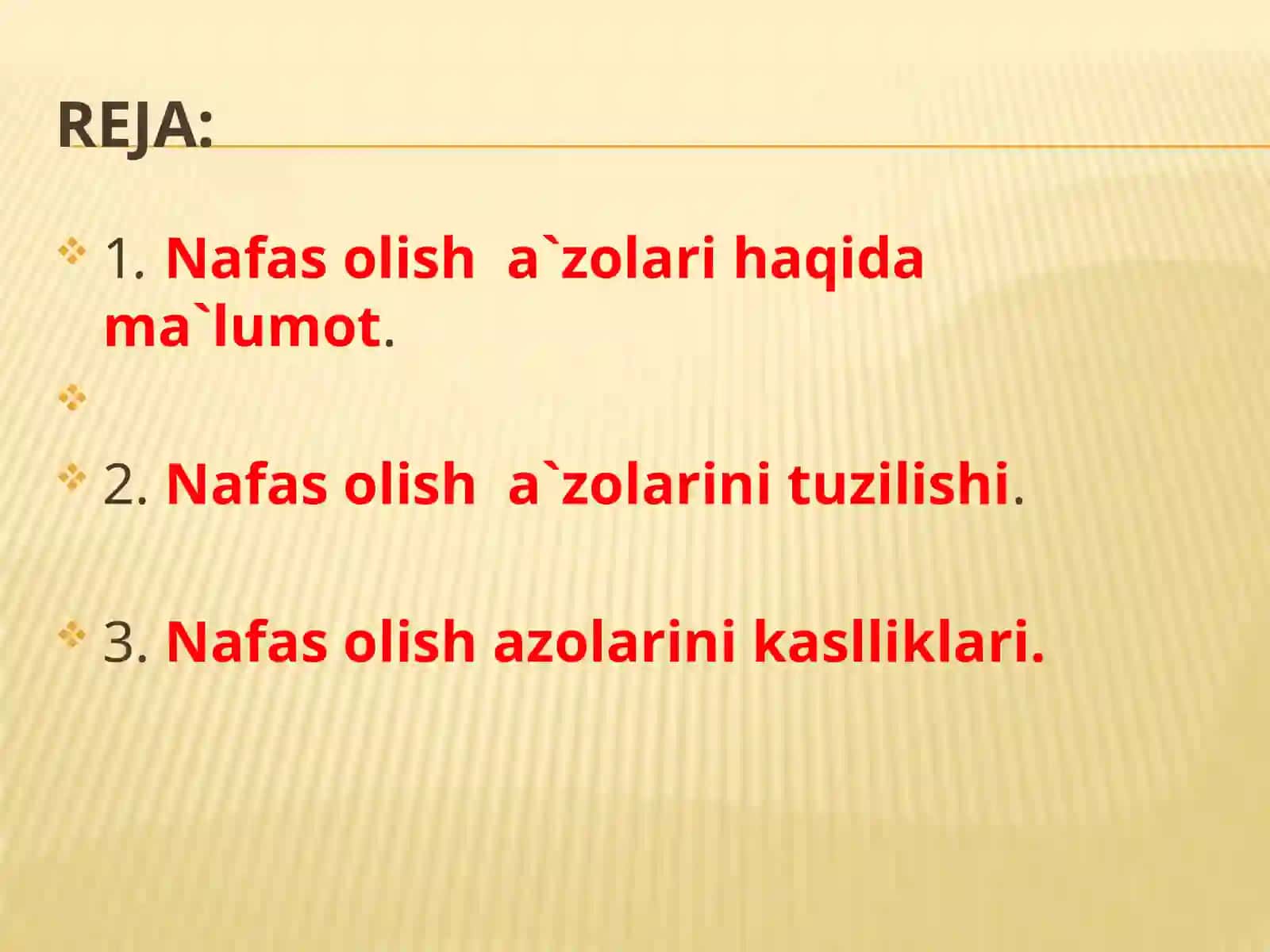 REJA:

1. Nafas olish a`zolari haqida ma`lumot.

2. Nafas olish a`zolarini tuzilishi.

3. Nafas olish azolarini kaslliklari.